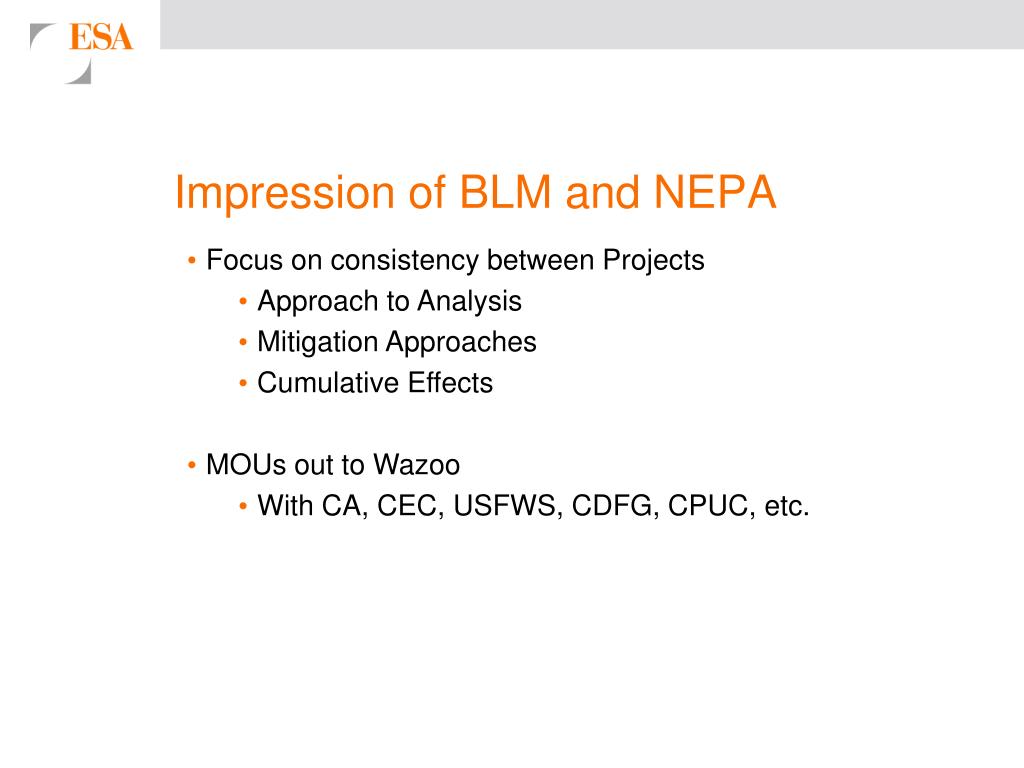 ESA

Impression of BLM and NEPA

• Focus on consistency between Projects
  • Approach to Analysis
  • Mitigation Approaches
  • Cumulative Effects

• MOUs out to Wazoo
  • With CA, CEC, USFWS, CDFG, CPUC, etc.